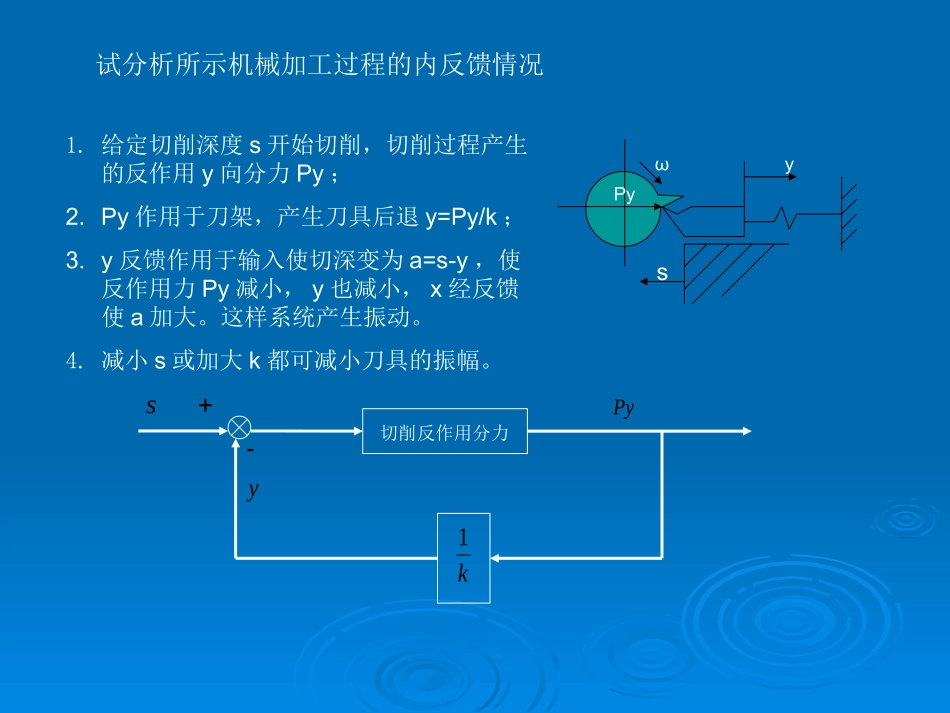 试分析所示机械加工过程的内反馈情况

1. 给定切削深度 s 开始切削，切削过程产生的反作用 y 向分力 Py ；

2. Py 作用于刀架，产生刀具后退 y=Py/k ；

3. y 反馈作用于输入使切深变为 a=s-y ，使反作用力 Py 减小， y 也减小， x 经反馈使 a 加大。这样系统产生振动。

4. 减小 s 或加大 k 都可减小刀具的振幅。

ω
y
Py
s

$s$ +
-
$y$
切削反作用分力
$Py$
$\frac{1}{k}$